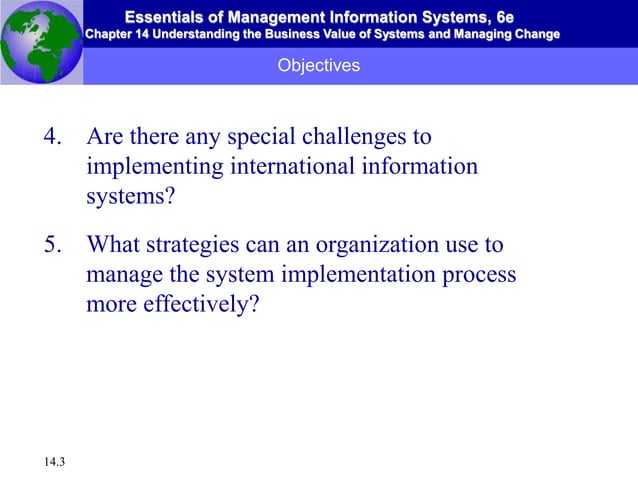 Essentials of Management Information Systems, 6e
Chapter 14 Understanding the Business Value of Systems and Managing Change

Objectives

4. Are there any special challenges to implementing international information systems?

5. What strategies can an organization use to manage the system implementation process more effectively?

14.3